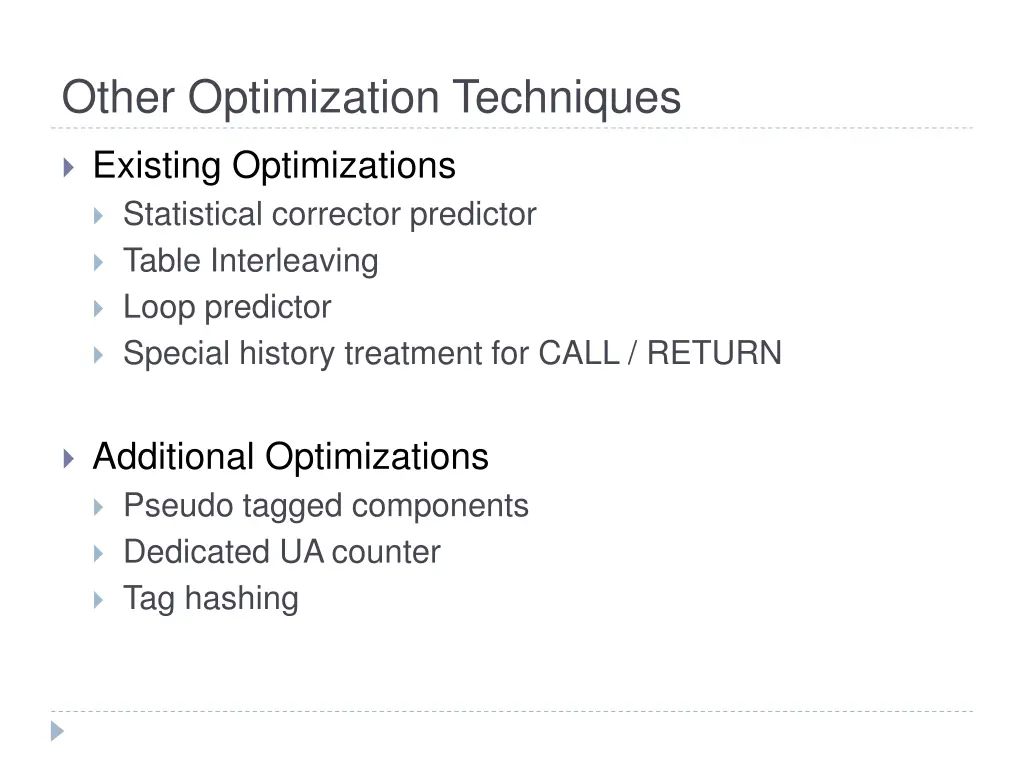 Other Optimization Techniques

Existing Optimizations
Statistical corrector predictor
Table Interleaving
Loop predictor
Special history treatment for CALL / RETURN

Additional Optimizations
Pseudo tagged components
Dedicated UA counter
Tag hashing